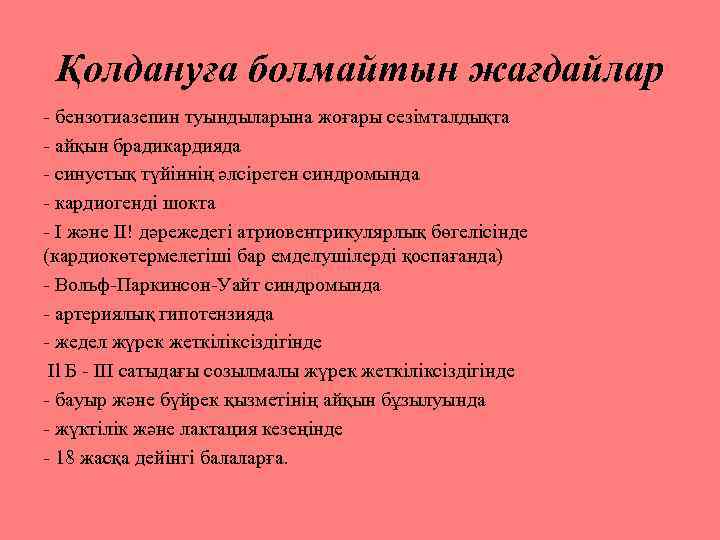 Қолдануға болмайтын жағдайлар

- бензотиазепин туындыларына жоғары сезімталдықта
- айқын брадикардияда
- синустық түйіннің әлсіреген синдромында
- кардиогенді шокта
- I және II! дәрежедегі атриовентрикулярлық бөгелісінде (кардиокөтермелегіші бар емделушілерді қоспағанда)
- Вольф-Паркинсон-Уайт синдромында
- артериялық гипотензияда
- жедел жүрек жеткіліксіздігінде
Il Б - III сатыдағы созылмалы жүрек жеткіліксіздігінде
- бауыр және бүйрек қызметінің айқын бұзылуында
- жүктілік және лактация кезеңінде
- 18 жасқа дейінгі балаларға.